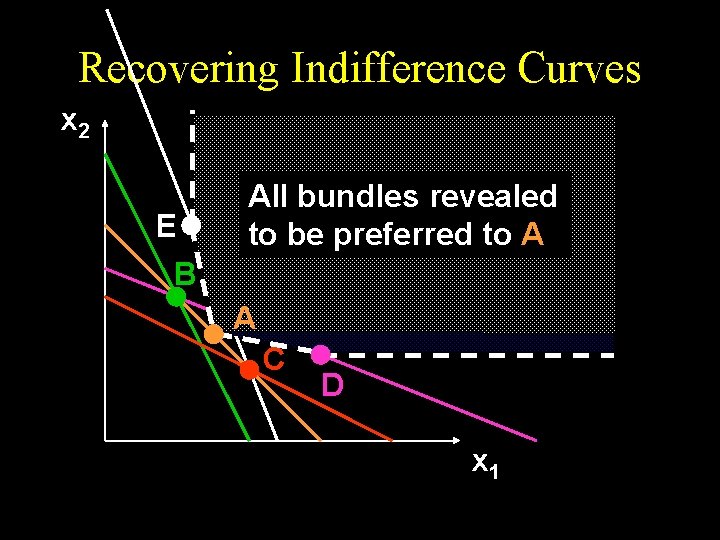 Recovering Indifference Curves

$x_2$

All bundles revealed to be preferred to A

E

B

A

C

D

$x_1$